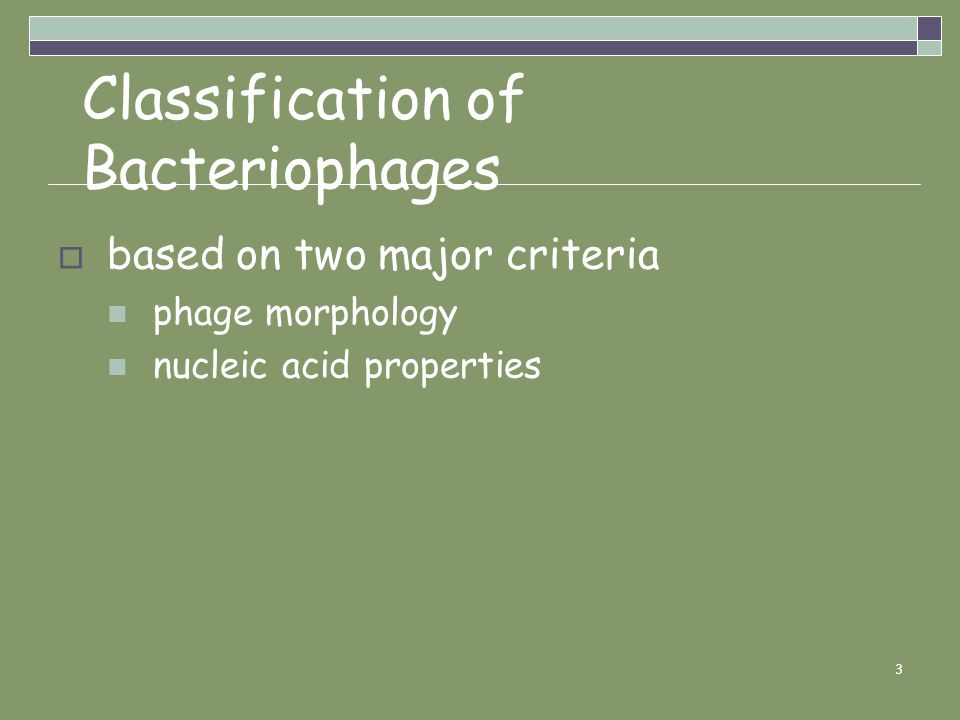 Classification of Bacteriophages

based on two major criteria

phage morphology

nucleic acid properties

3